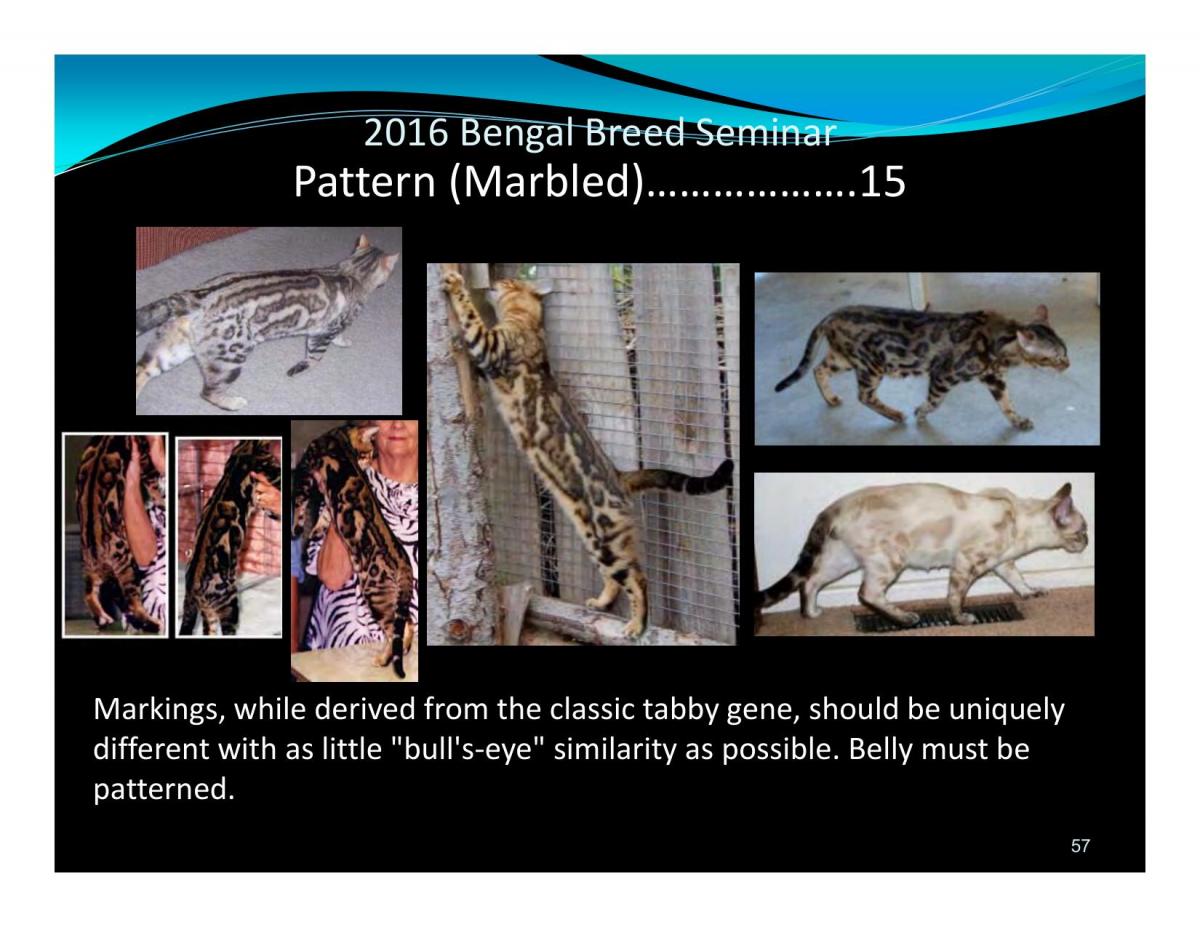 2016 Bengal Breed Seminar
Pattern (Marbled)……………….15

Markings, while derived from the classic tabby gene, should be uniquely different with as little "bull's-eye" similarity as possible. Belly must be patterned.

57